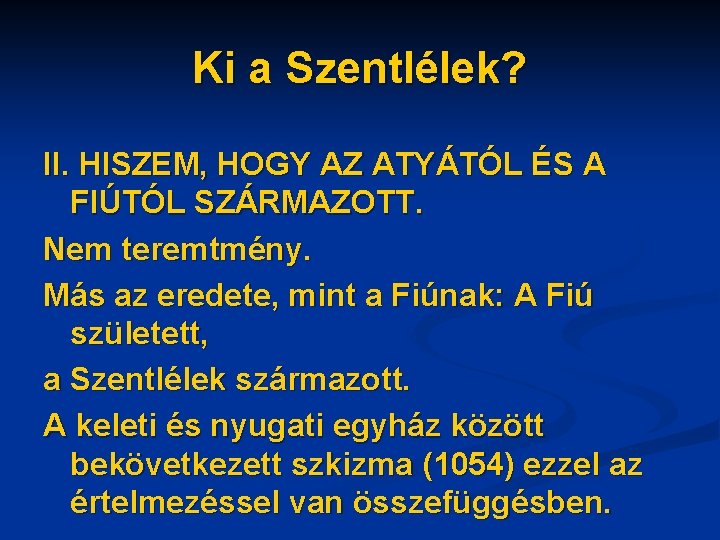 Ki a Szentlélek?

II. HISZEM, HOGY AZ ATYÁTÓL ÉS A FIÚTÓL SZÁRMAZOTT.

Nem teremtmény.

Más az eredete, mint a Fiúnak: A Fiú született,

a Szentlélek származott.

A keleti és nyugati egyház között bekövetkezett szkizma (1054) ezzel az értelmezéssel van összefüggésben.